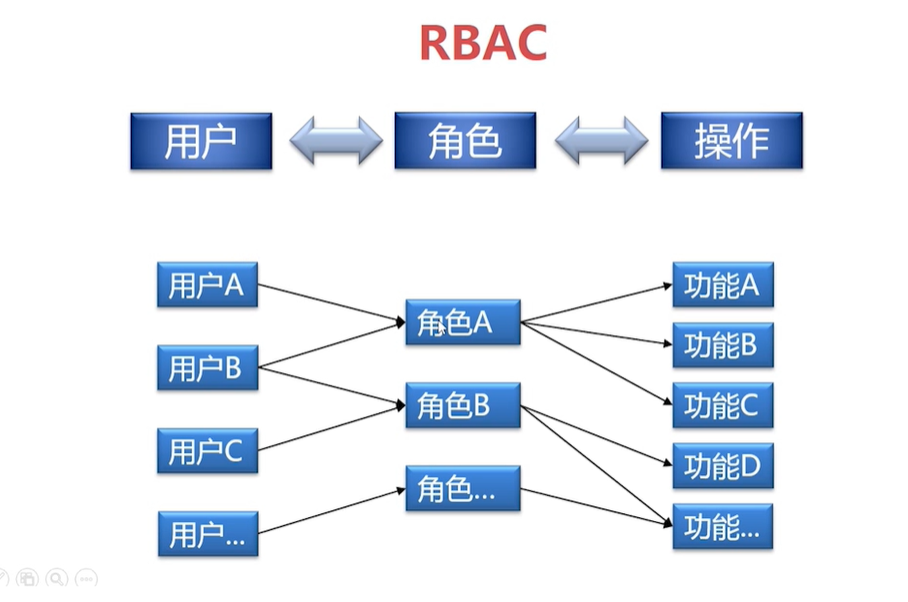 RBAC

用户

角色

操作

用户A

用户B

用户C

用户...

角色A

角色B

角色...

功能A

功能B

功能C

功能D

功能...